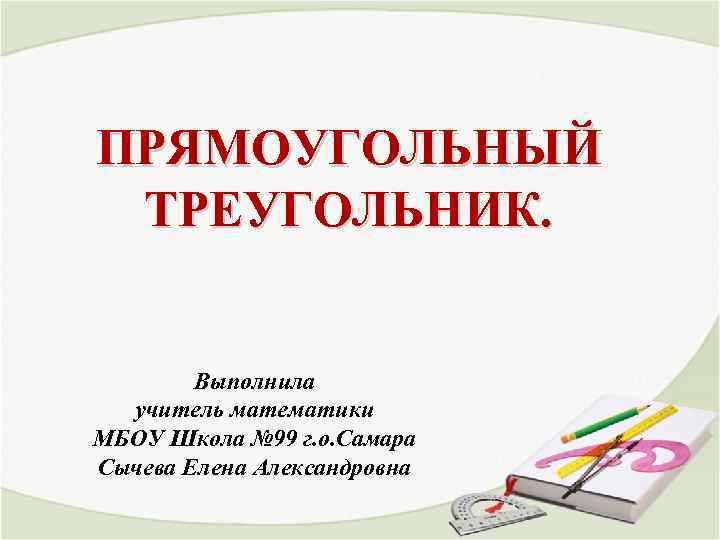 ПРЯМОУГОЛЬНЫЙ ТРЕУГОЛЬНИК.

Выполнила
учитель математики
МБОУ Школа №99 г.о.Самара
Сычева Елена Александровна